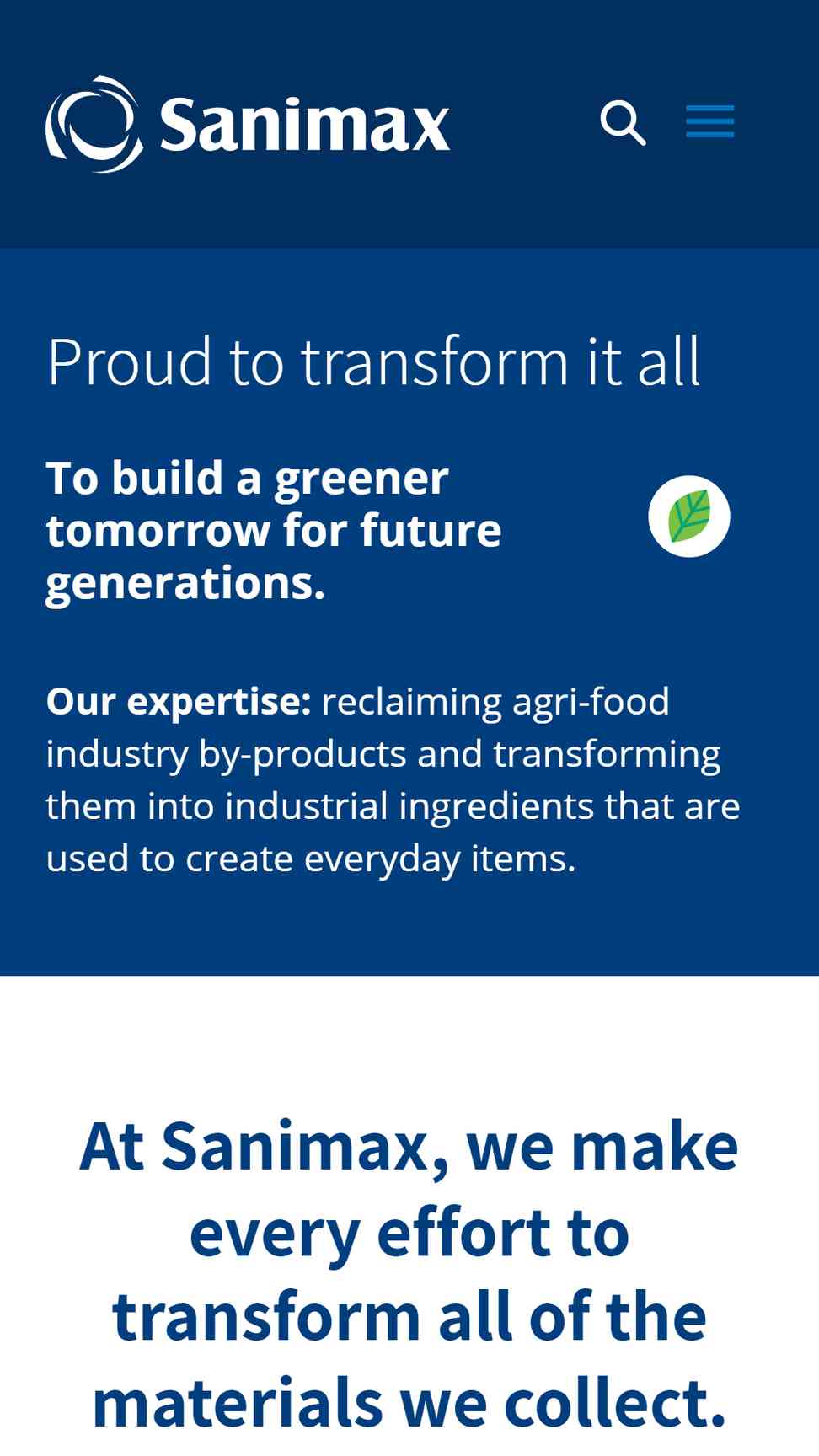 Sanimax

Proud to transform it all

To build a greener tomorrow for future generations.

Our expertise: reclaiming agri-food industry by-products and transforming them into industrial ingredients that are used to create everyday items.

At Sanimax, we make every effort to transform all of the materials we collect.